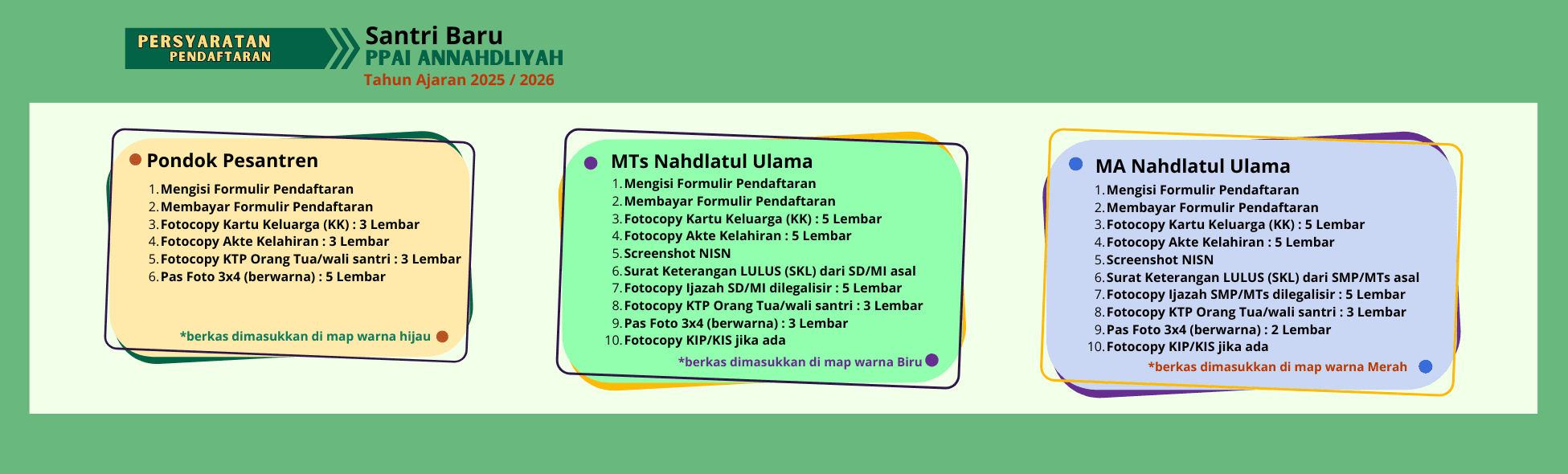 PERSYARATAN
PENDAFTARAN

Santri Baru
PPAI ANNAHDLIYAH
Tahun Ajaran 2025 / 2026

Pondok Pesantren

1. Mengisi Formulir Pendaftaran
2. Membayar Formulir Pendaftaran
3. Fotocopy Kartu Keluarga (KK) : 3 Lembar
4. Fotocopy Akte Kelahiran : 3 Lembar
5. Fotocopy KTP Orang Tua/wali santri : 3 Lembar
6. Pas Foto 3x4 (berwarna) : 5 Lembar

*berkas dimasukkan di map warna hijau

MTs Nahdlatul Ulama

1. Mengisi Formulir Pendaftaran
2. Membayar Formulir Pendaftaran
3. Fotocopy Kartu Keluarga (KK) : 5 Lembar
4. Fotocopy Akte Kelahiran : 5 Lembar
5. Screenshot NISN
6. Surat Keterangan LULUS (SKL) dari SD/MI asal
7. Fotocopy Ijazah SD/MI dilegalisir : 5 Lembar
8. Fotocopy KTP Orang Tua/wali santri : 3 Lembar
9. Pas Foto 3x4 (berwarna) : 3 Lembar
10. Fotocopy KIP/KIS jika ada

*berkas dimasukkan di map warna Biru

MA Nahdlatul Ulama

1. Mengisi Formulir Pendaftaran
2. Membayar Formulir Pendaftaran
3. Fotocopy Kartu Keluarga (KK) : 5 Lembar
4. Fotocopy Akte Kelahiran : 5 Lembar
5. Screenshot NISN
6. Surat Keterangan LULUS (SKL) dari SMP/MTs asal
7. Fotocopy Ijazah SMP/MTs dilegalisir : 5 Lembar
8. Fotocopy KTP Orang Tua/wali santri : 3 Lembar
9. Pas Foto 3x4 (berwarna) : 2 Lembar
10. Fotocopy KIP/KIS jika ada

*berkas dimasukkan di map warna Merah